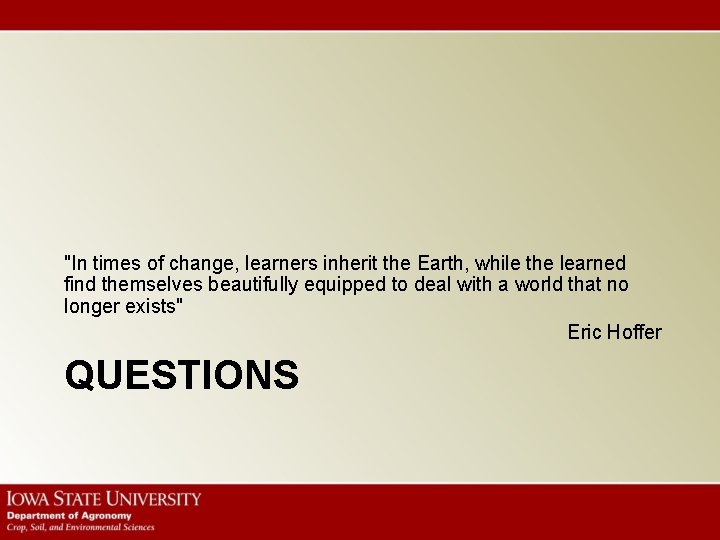 "In times of change, learners inherit the Earth, while the learned find themselves beautifully equipped to deal with a world that no longer exists"

Eric Hoffer

QUESTIONS

IOWA STATE UNIVERSITY
Department of Agronomy
Crop, Soil, and Environmental Sciences